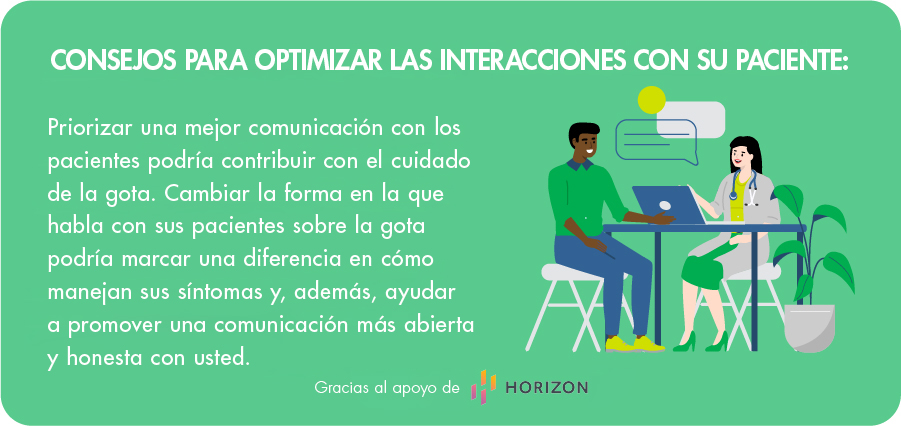 CONSEJOS PARA OPTIMIZAR LAS INTERACCIONES CON SU PACIENTE:

Priorizar una mejor comunicación con los pacientes podría contribuir con el cuidado de la gota. Cambiar la forma en la que habla con sus pacientes sobre la gota podría marcar una diferencia en cómo manejan sus síntomas y, además, ayudar a promover una comunicación más abierta y honesta con usted.

Gracias al apoyo de HORIZON